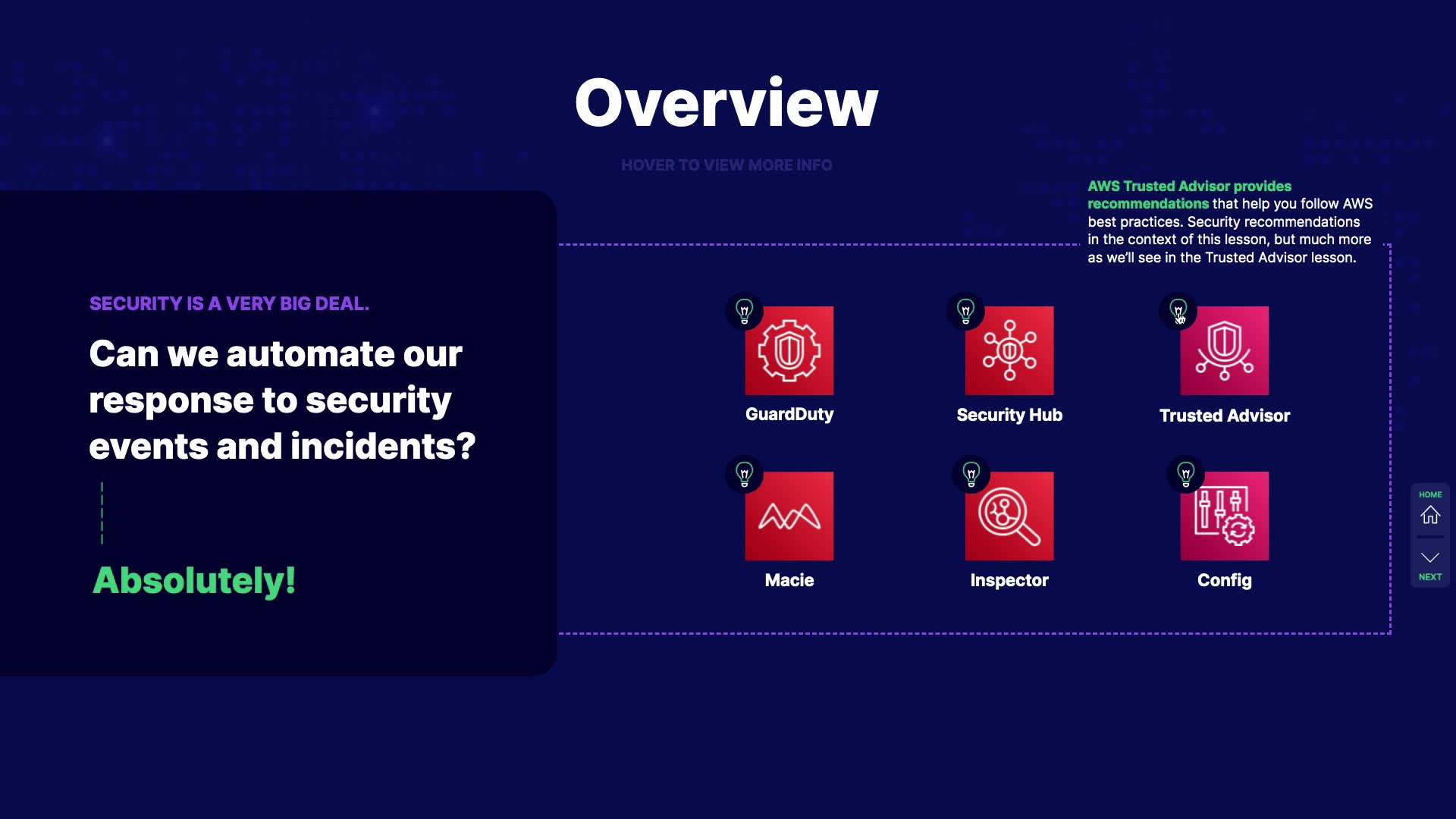 Overview

HOVER TO VIEW MORE INFO

SECURITY IS A VERY BIG DEAL.

Can we automate our response to security events and incidents?

Absolutely!

AWS Trusted Advisor provides recommendations that help you follow AWS best practices. Security recommendations in the context of this lesson, but much more as we'll see in the Trusted Advisor lesson.

GuardDuty

Security Hub

Trusted Advisor

Macie

Inspector

Config

HOME

NEXT